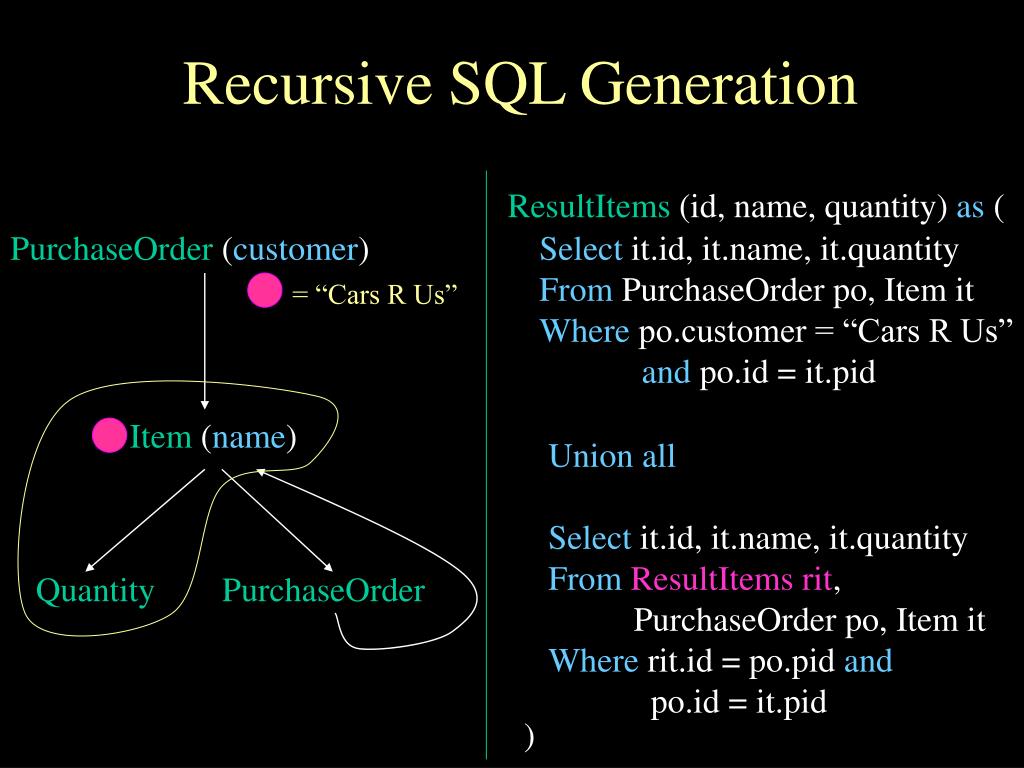 Recursive SQL Generation

PurchaseOrder (customer)

= “Cars R Us”

Item (name)

Quantity

PurchaseOrder

ResultItems (id, name, quantity) as (
Select it.id, it.name, it.quantity
From PurchaseOrder po, Item it
Where po.customer = “Cars R Us”
and po.id = it.pid

Union all

Select it.id, it.name, it.quantity
From ResultItems rit,
PurchaseOrder po, Item it
Where rit.id = po.pid and
po.id = it.pid
)